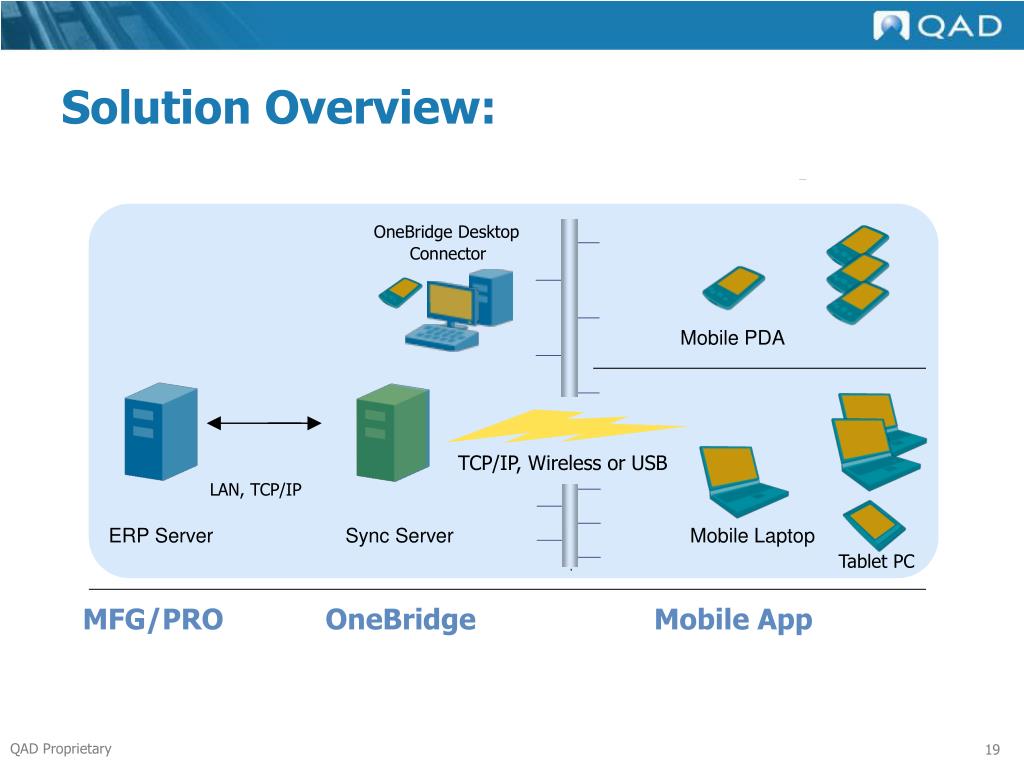 QAD

Solution Overview:

OneBridge Desktop Connector

Mobile PDA

TCP/IP, Wireless or USB

LAN, TCP/IP

ERP Server

Sync Server

Mobile Laptop

Tablet PC

MFG/PRO

OneBridge

Mobile App

QAD Proprietary

19